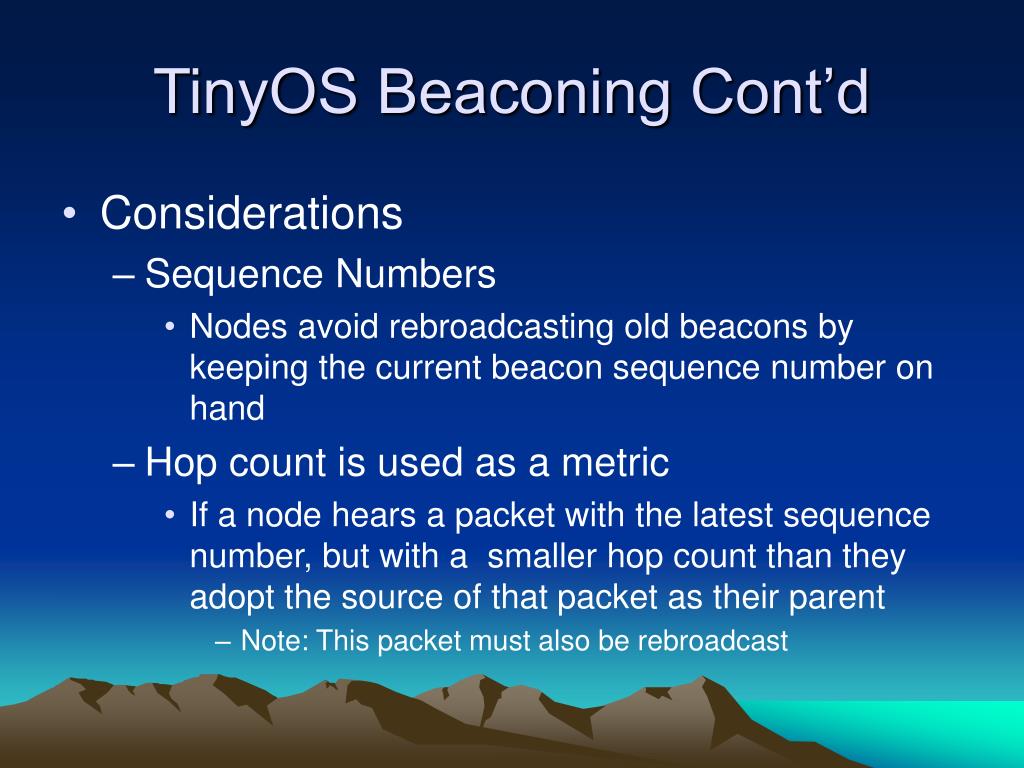 TinyOS Beaconing Cont’d

• Considerations

– Sequence Numbers

• Nodes avoid rebroadcasting old beacons by keeping the current beacon sequence number on hand

– Hop count is used as a metric

• If a node hears a packet with the latest sequence number, but with a smaller hop count than they adopt the source of that packet as their parent

– Note: This packet must also be rebroadcast